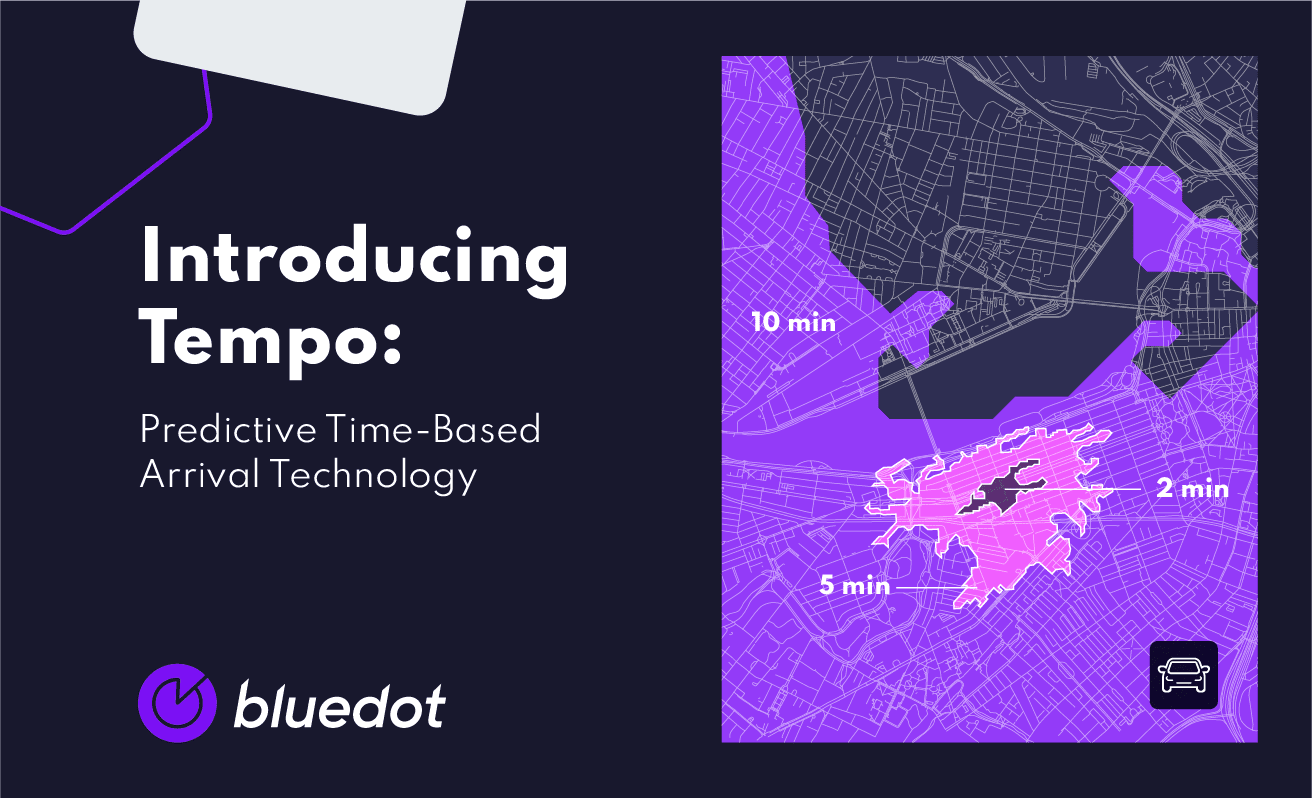 Introducing Tempo:

Predictive Time-Based Arrival Technology

bluedot

10 min

2 min

5 min